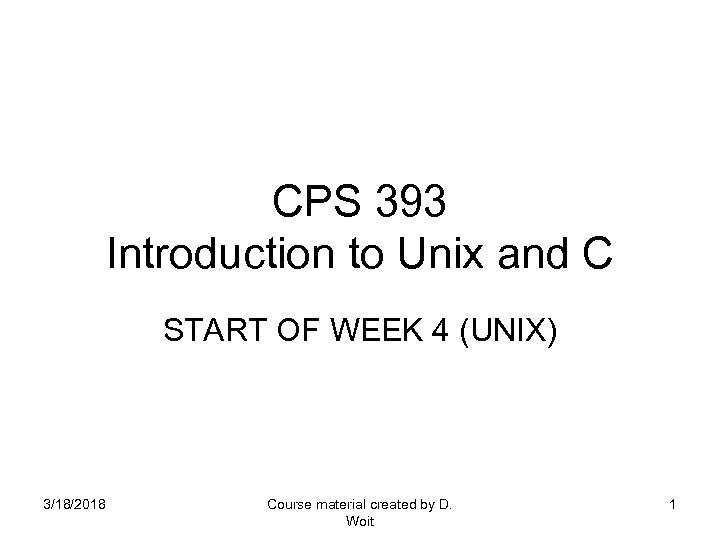 CPS 393
Introduction to Unix and C

START OF WEEK 4 (UNIX)

3/18/2018

Course material created by D. Woit

1